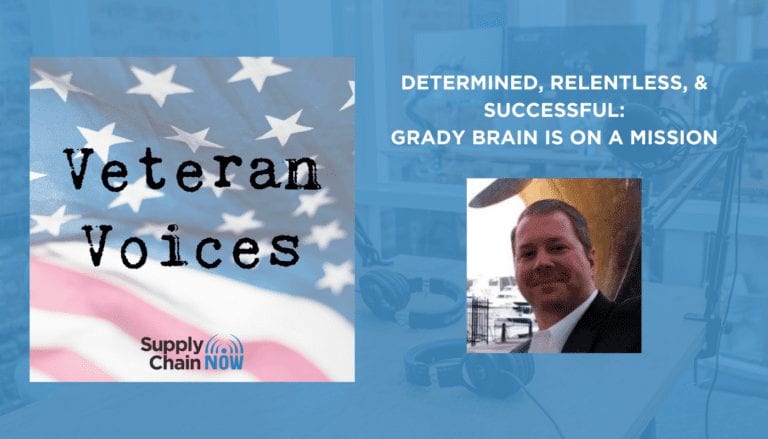 Veteran Voices

Supply Chain NOW

DETERMINED, RELENTLESS, & SUCCESSFUL: GRADY BRAIN IS ON A MISSION